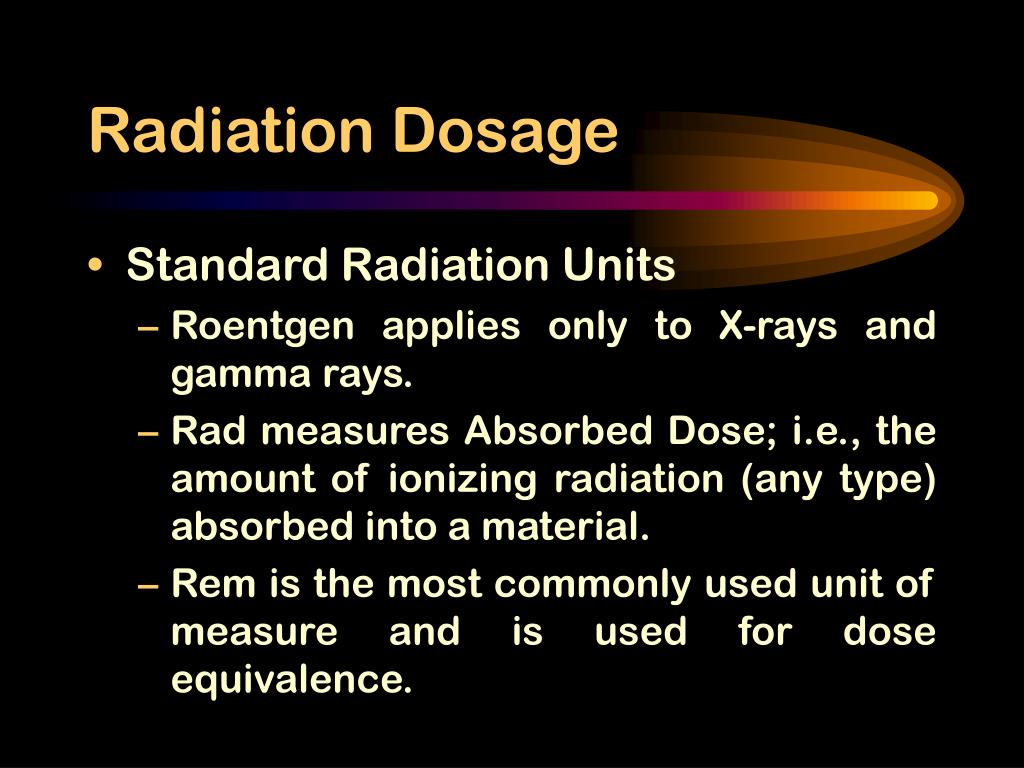 Radiation Dosage

• Standard Radiation Units

– Roentgen applies only to X-rays and gamma rays.

– Rad measures Absorbed Dose; i.e., the amount of ionizing radiation (any type) absorbed into a material.

– Rem is the most commonly used unit of measure and is used for dose equivalence.